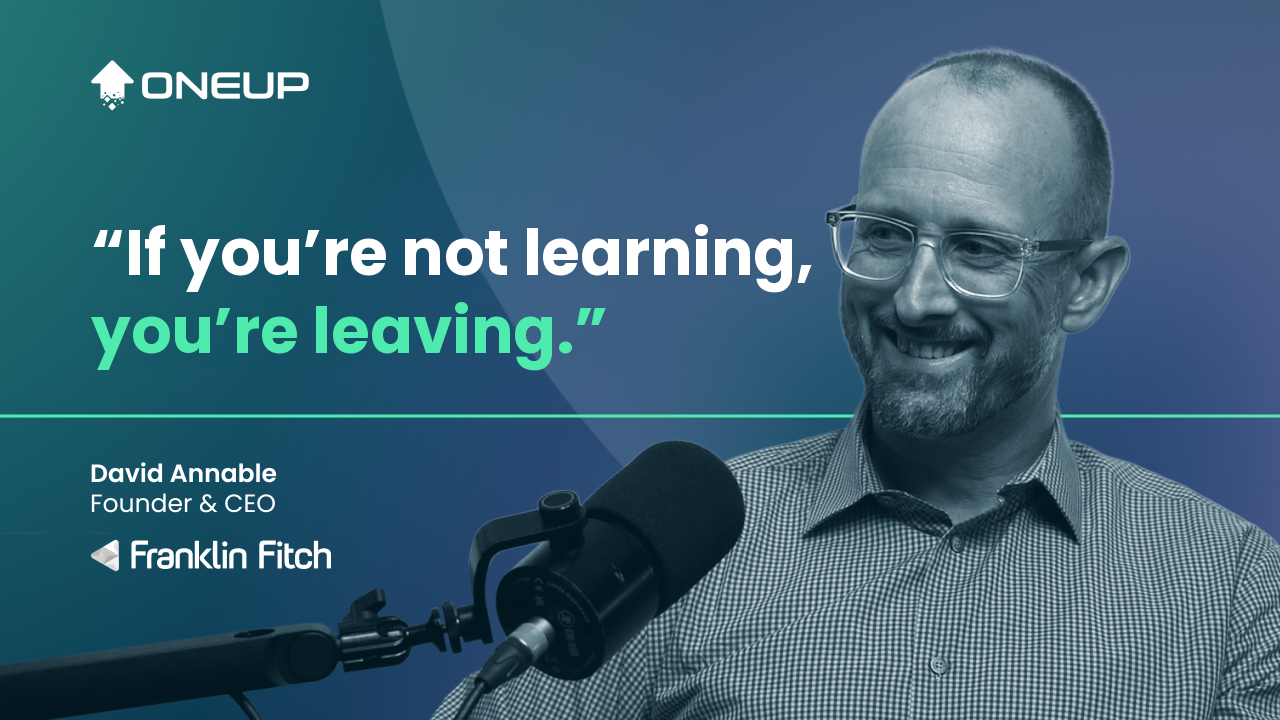 ONEUP

“If you’re not learning, you’re leaving.”

David Annable
Founder & CEO

Franklin Fitch